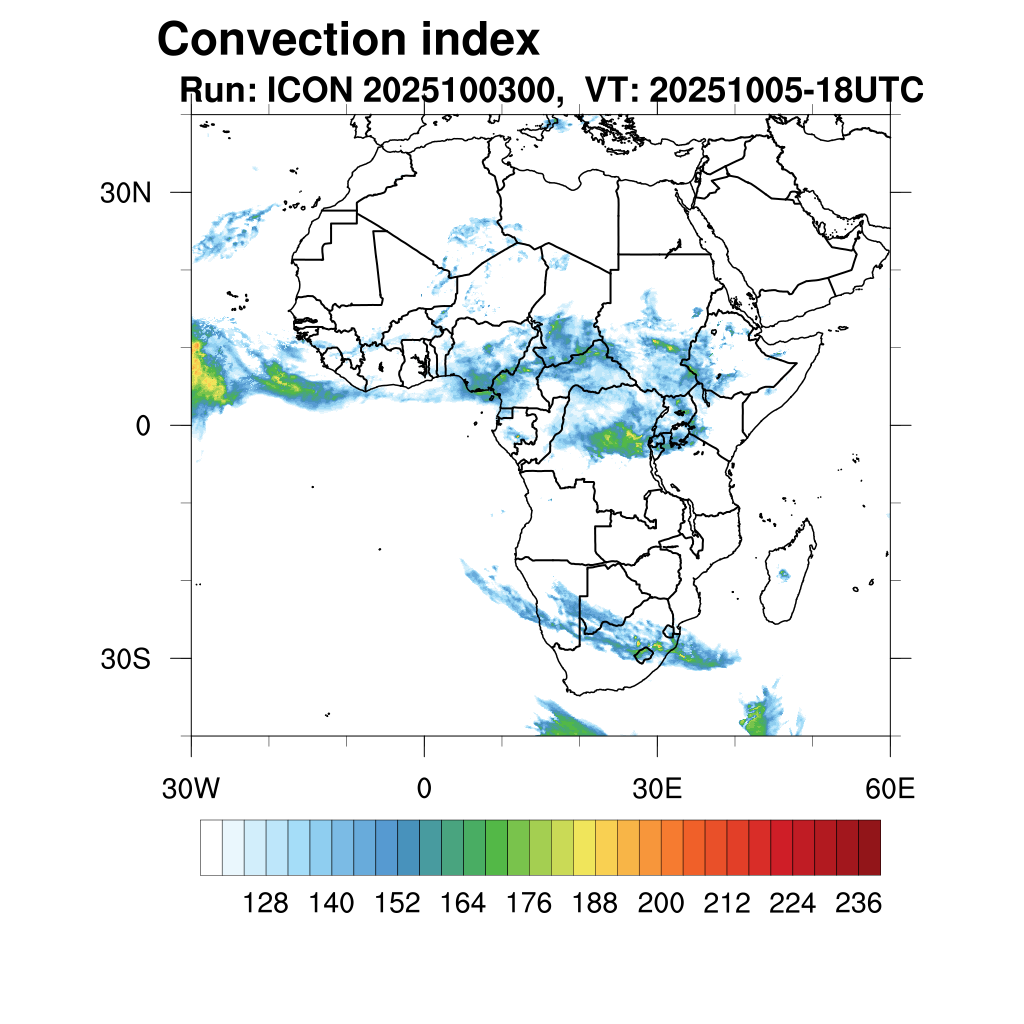 Convection index
Run: ICON 2025100300, VT: 20251005-18UTC

30N
0
30S
30W
0
30E
60E

128 140 152 164 176 188 200 212 224 236